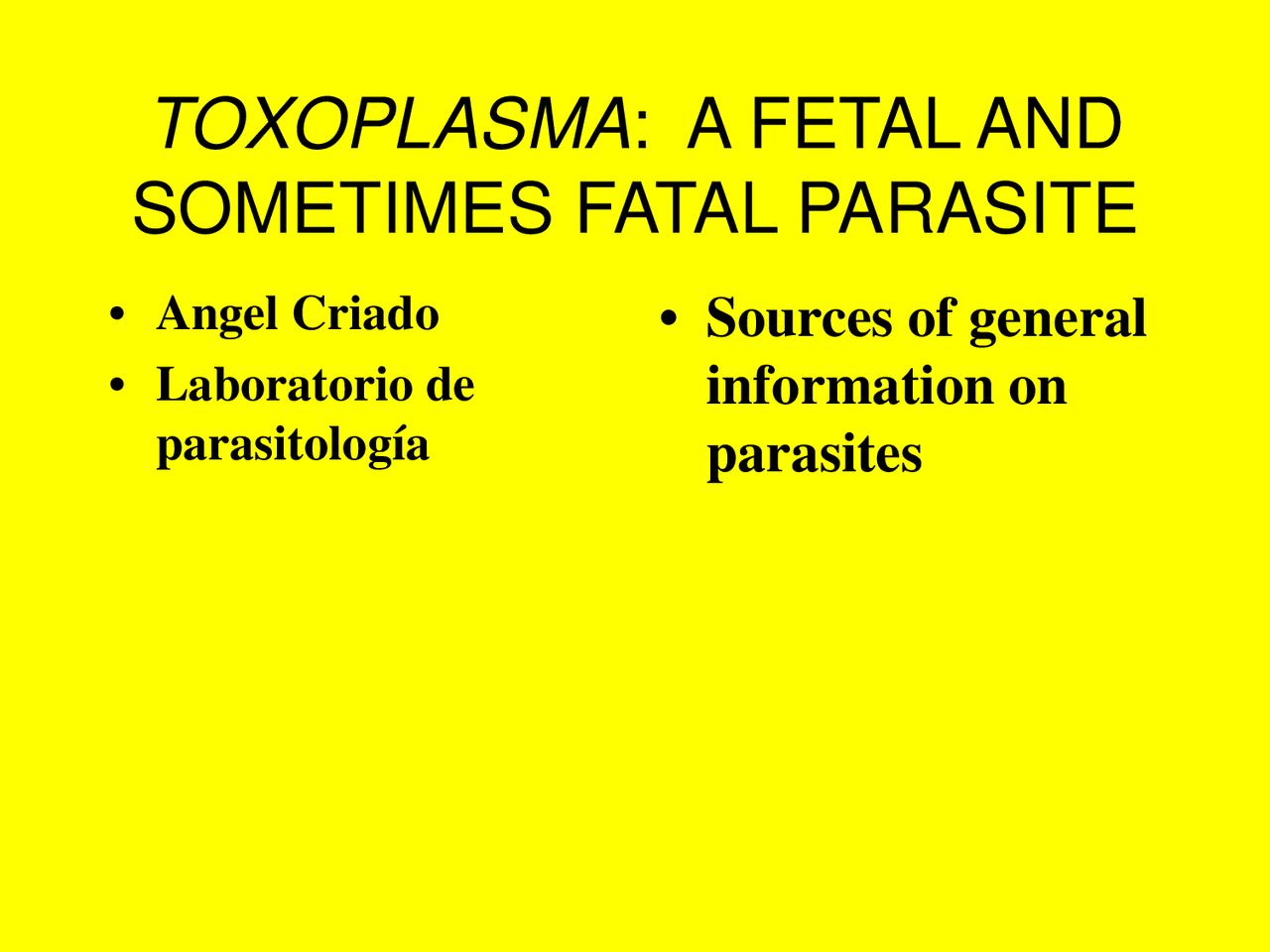 TOXOPLASMA: A FETAL AND SOMETIMES FATAL PARASITE

• Angel Criado
• Laboratorio de parasitología

• Sources of general information on parasites